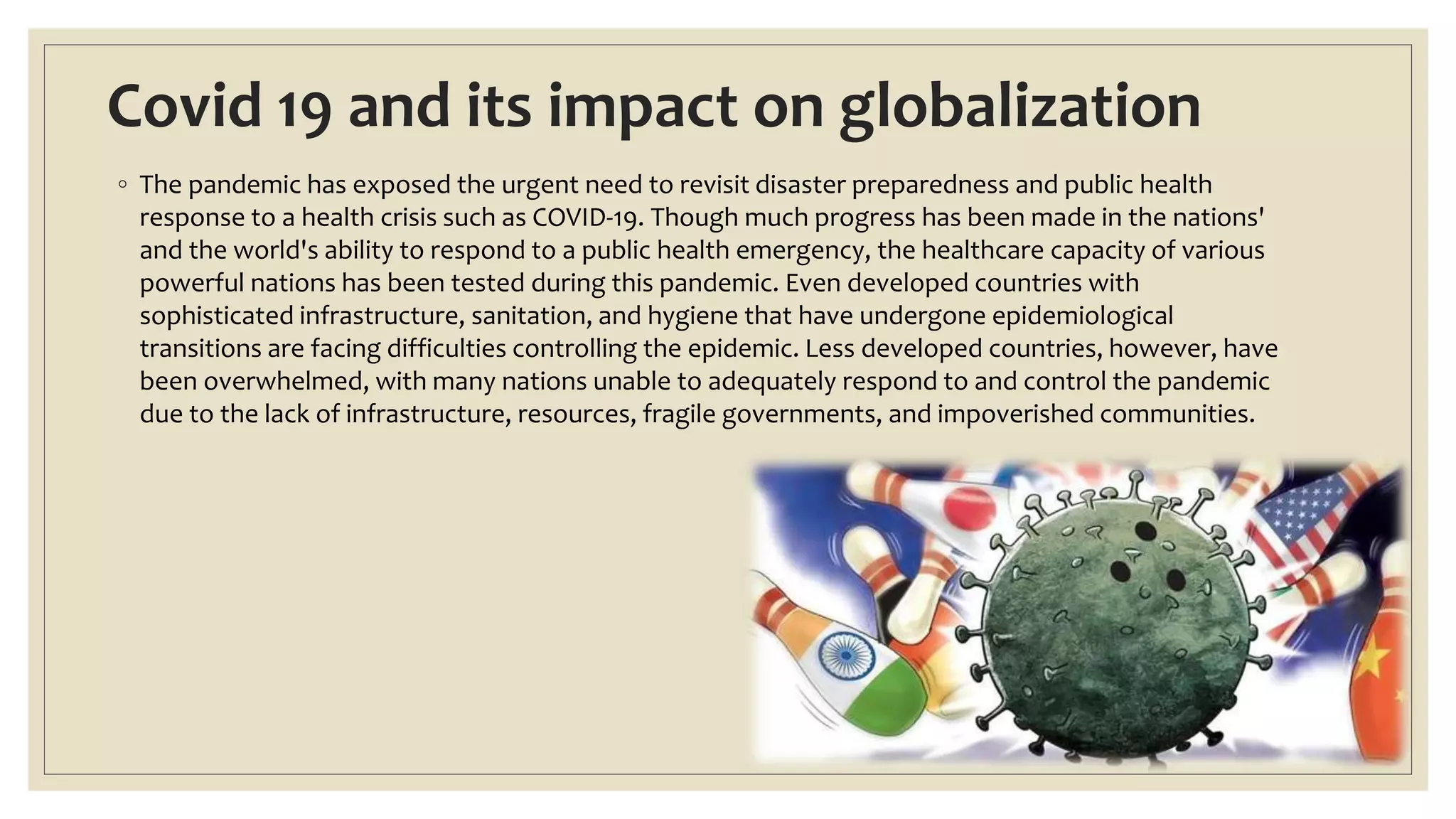 Covid 19 and its impact on globalization

◦ The pandemic has exposed the urgent need to revisit disaster preparedness and public health response to a health crisis such as COVID-19. Though much progress has been made in the nations' and the world's ability to respond to a public health emergency, the healthcare capacity of various powerful nations has been tested during this pandemic. Even developed countries with sophisticated infrastructure, sanitation, and hygiene that have undergone epidemiological transitions are facing difficulties controlling the epidemic. Less developed countries, however, have been overwhelmed, with many nations unable to adequately respond to and control the pandemic due to the lack of infrastructure, resources, fragile governments, and impoverished communities.